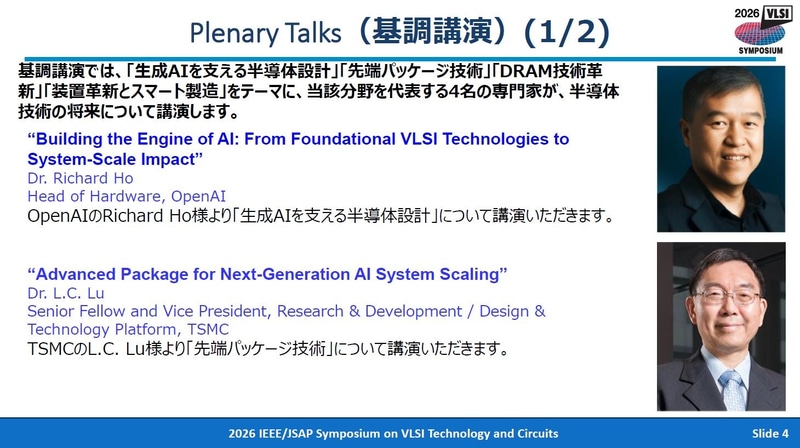 Plenary Talks（基調講演）（1/2）

2026 VLSI SYMPOSIUM

基調講演では、「生成AIを支える半導体設計」「先端パッケージ技術」「DRAM技術革新」「装置革新とスマート製造」をテーマに、当該分野を代表する4名の専門家が、半導体技術の将来について講演します。

“Building the Engine of AI: From Foundational VLSI Technologies to System-Scale Impact”
Dr. Richard Ho
Head of Hardware, OpenAI
OpenAIのRichard Ho様より「生成AIを支える半導体設計」について講演いただきます。

“Advanced Package for Next-Generation AI System Scaling”
Dr. L.C. Lu
Senior Fellow and Vice President, Research & Development / Design & Technology Platform, TSMC
TSMCのL.C. Lu様より「先端パッケージ技術」について講演いただきます。

2026 IEEE/JSAP Symposium on VLSI Technology and Circuits

Slide 4